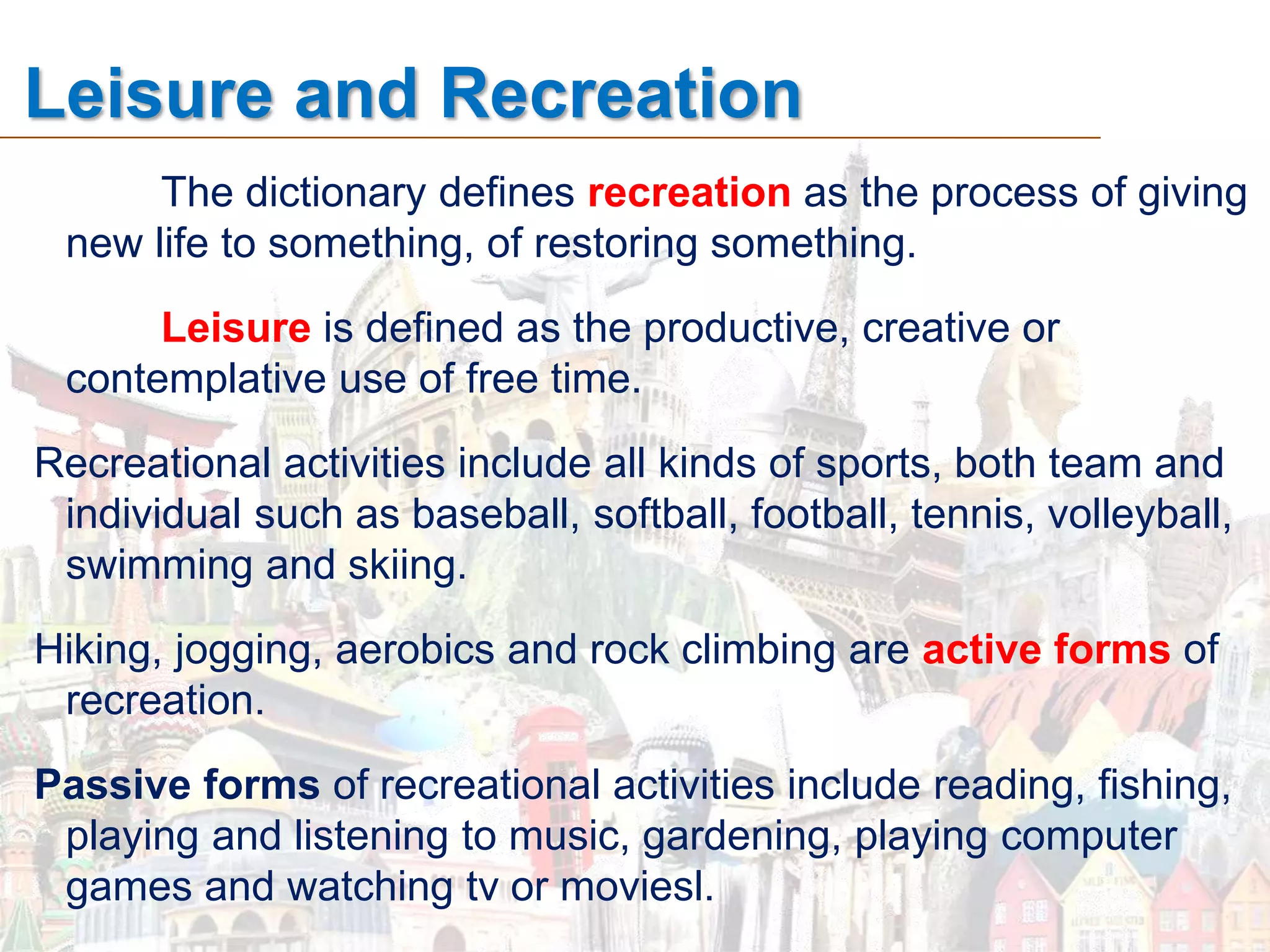 Leisure and Recreation

The dictionary defines recreation as the process of giving new life to something, of restoring something.

Leisure is defined as the productive, creative or contemplative use of free time.

Recreational activities include all kinds of sports, both team and individual such as baseball, softball, football, tennis, volleyball, swimming and skiing.

Hiking, jogging, aerobics and rock climbing are active forms of recreation.

Passive forms of recreational activities include reading, fishing, playing and listening to music, gardening, playing computer games and watching tv or moviesl.